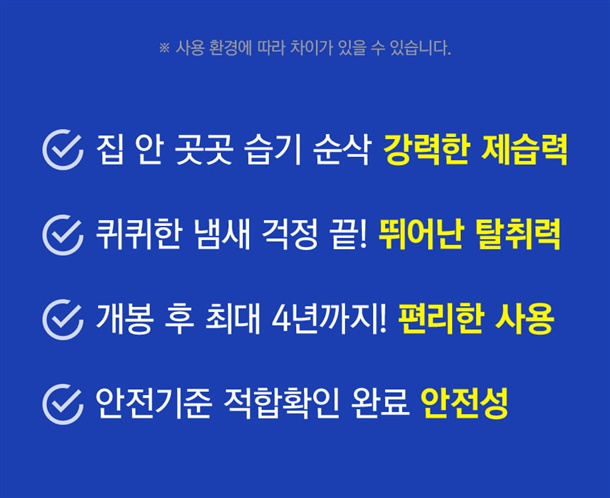 ※ 사용 환경에 따라 차이가 있을 수 있습니다.

집 안 곳곳 습기 순삭 강력한 제습력

퀴퀴한 냄새 걱정 끝! 뛰어난 탈취력

개봉 후 최대 4년까지! 편리한 사용

안전기준 적합확인 완료 안전성